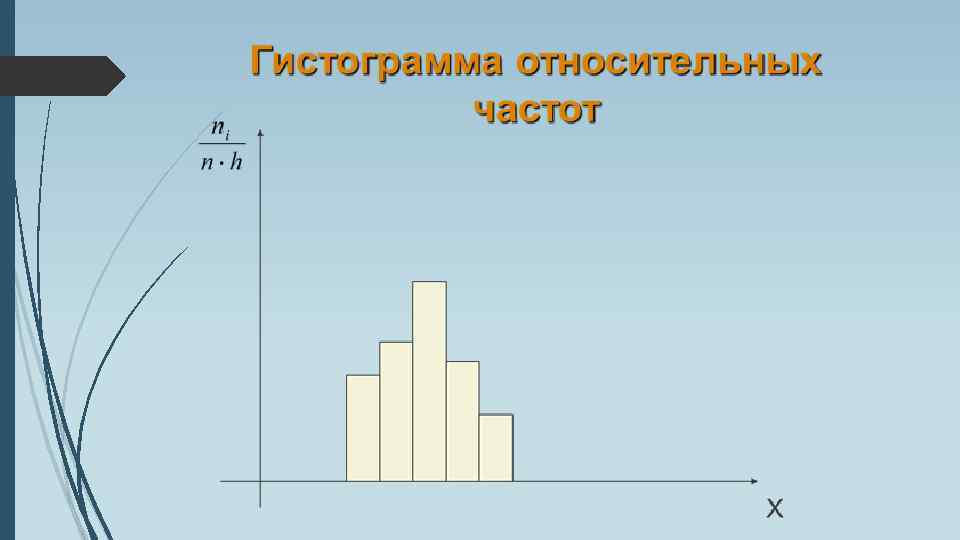 Гистограмма относительных частот

$\frac{n_i}{n \cdot h}$

X